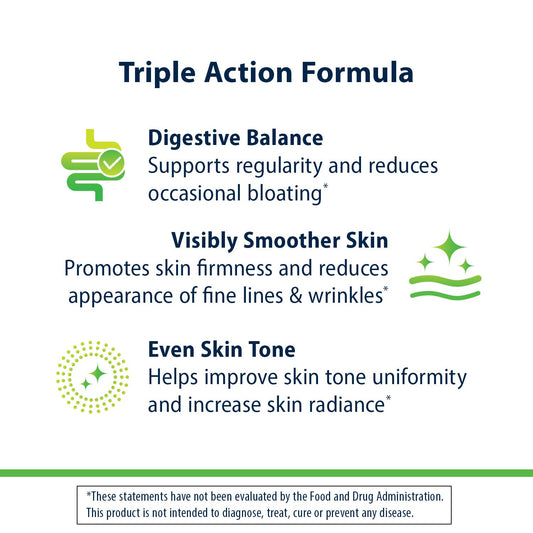 Triple Action Formula

Digestive Balance
Supports regularity and reduces occasional bloating*

Visibly Smoother Skin
Promotes skin firmness and reduces appearance of fine lines & wrinkles*

Even Skin Tone
Helps improve skin tone uniformity and increase skin radiance*

*These statements have not been evaluated by the Food and Drug Administration. This product is not intended to diagnose, treat, cure or prevent any disease.